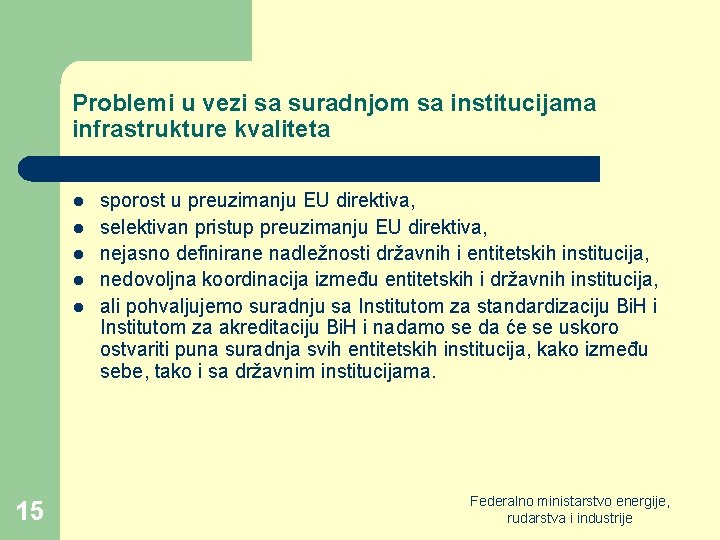 Problemi u vezi sa suradnjom sa institucijama infrastrukture kvaliteta

- sporost u preuzimanju EU direktiva,
- selektivan pristup preuzimanju EU direktiva,
- nejasno definirane nadležnosti državnih i entitetskih institucija,
- nedovoljna koordinacija između entitetskih i državnih institucija,
- ali pohvaljujemo suradnju sa Institutom za standardizaciju BiH i Institutom za akreditaciju BiH i nadamo se da će se uskoro ostvariti puna suradnja svih entitetskih institucija, kako između sebe, tako i sa državnim institucijama.

15

Federalno ministarstvo energije, rudarstva i industrije